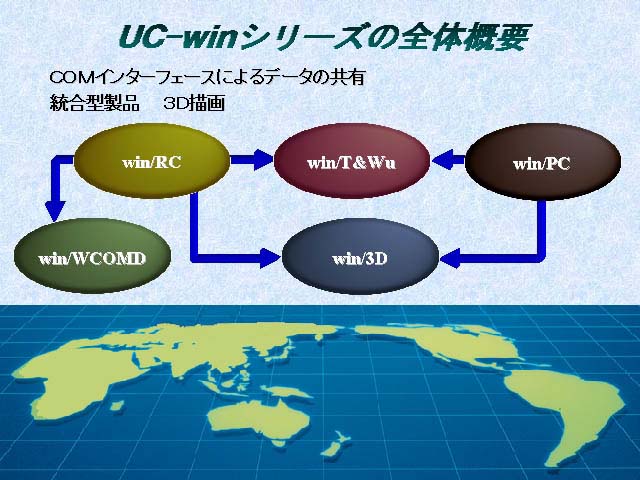 UC-winシリーズの全体概要

COMインターフェースによるデータの共有
統合型製品　3D描画

win/RC

win/T&Wu

win/PC

win/WCOMD

win/3D